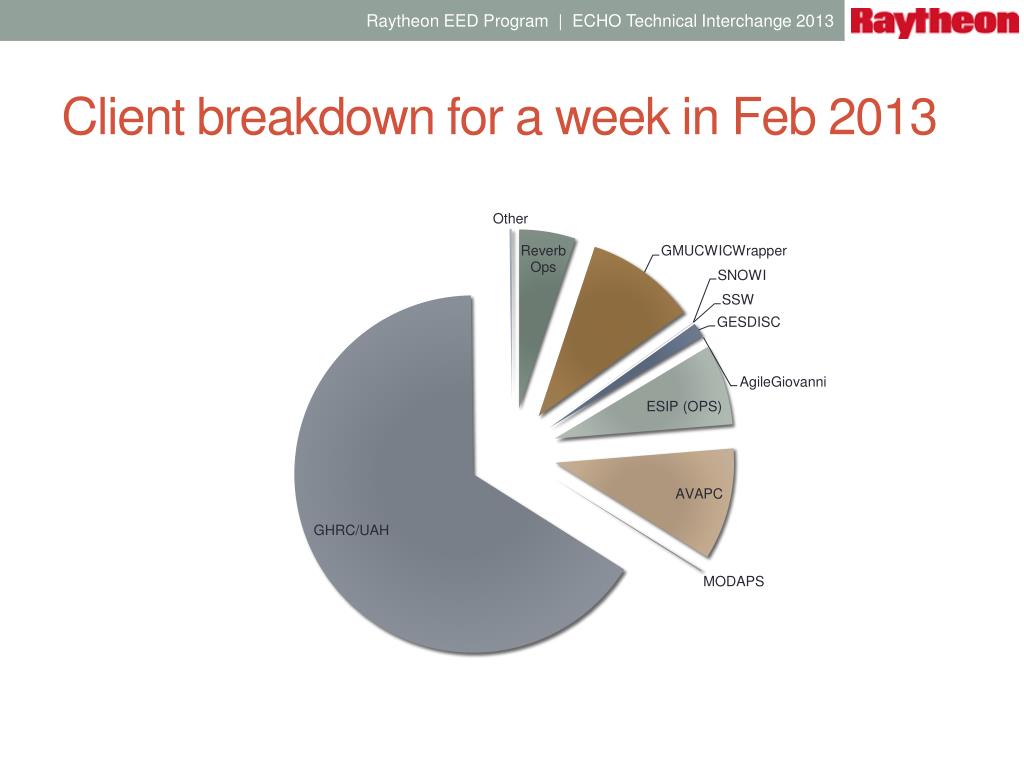 Raytheon EED Program | ECHO Technical Interchange 2013

Raytheon

Client breakdown for a week in Feb 2013

Other
Reverb Ops
GMUCWICWrapper
SNOWI
SSW
GESDISC
AgileGiovanni
ESIP (OPS)
AVAPC
MODAPS
GHRC/UAH